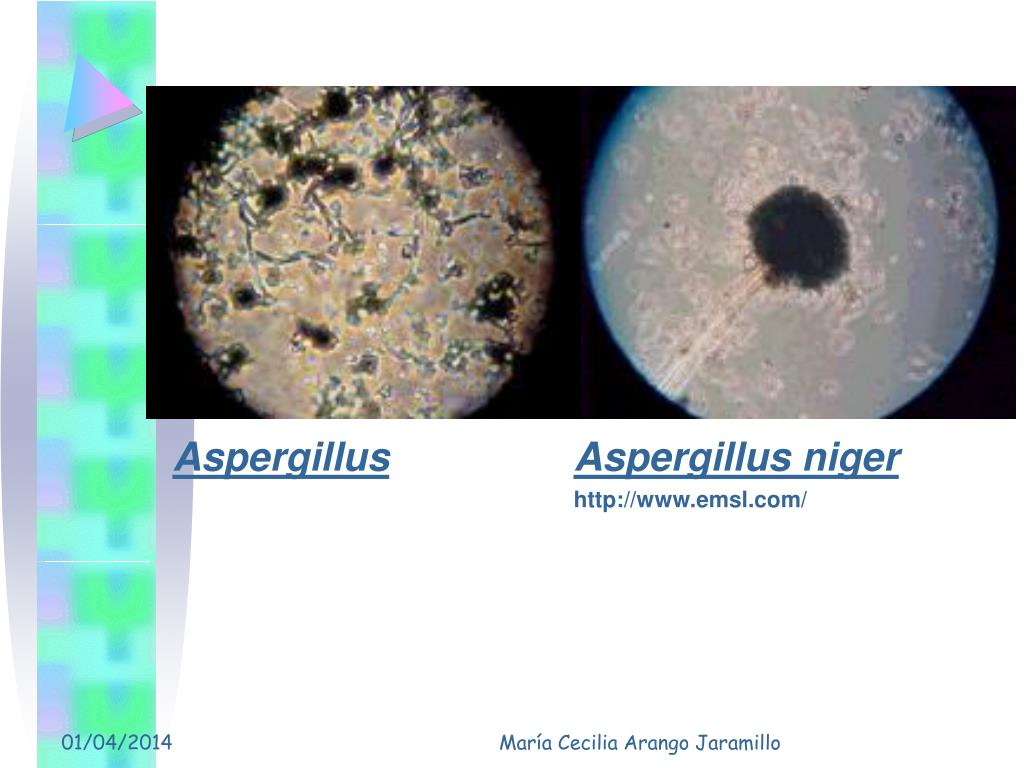 Aspergillus

Aspergillus niger
http://www.emsl.com/

01/04/2014

María Cecilia Arango Jaramillo